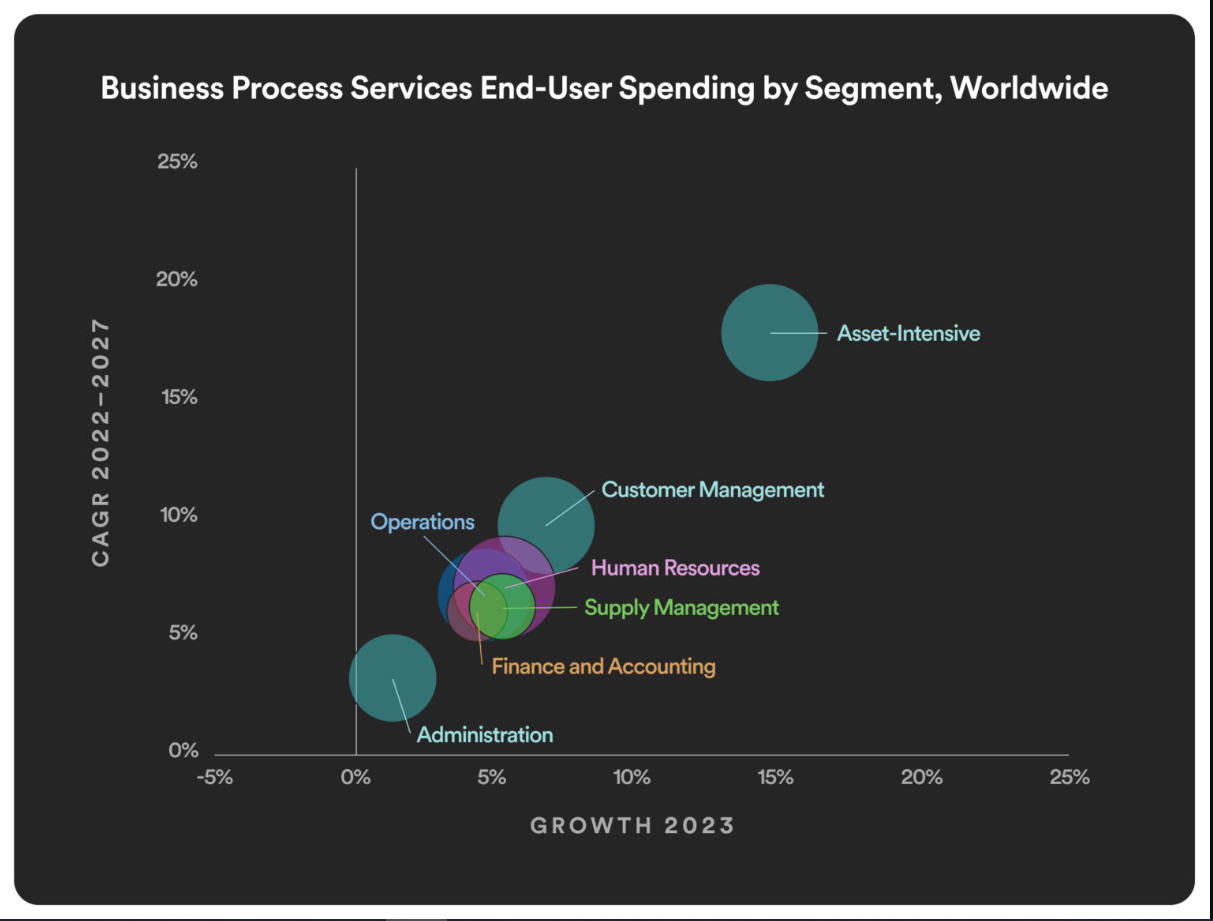 Business Process Services End-User Spending by Segment, Worldwide

CAGR 2022–2027

25%
20%
15%
10%
5%
0%

Asset-Intensive
Customer Management
Operations
Human Resources
Supply Management
Finance and Accounting
Administration

-5%
0%
5%
10%
15%
20%
25%

GROWTH 2023